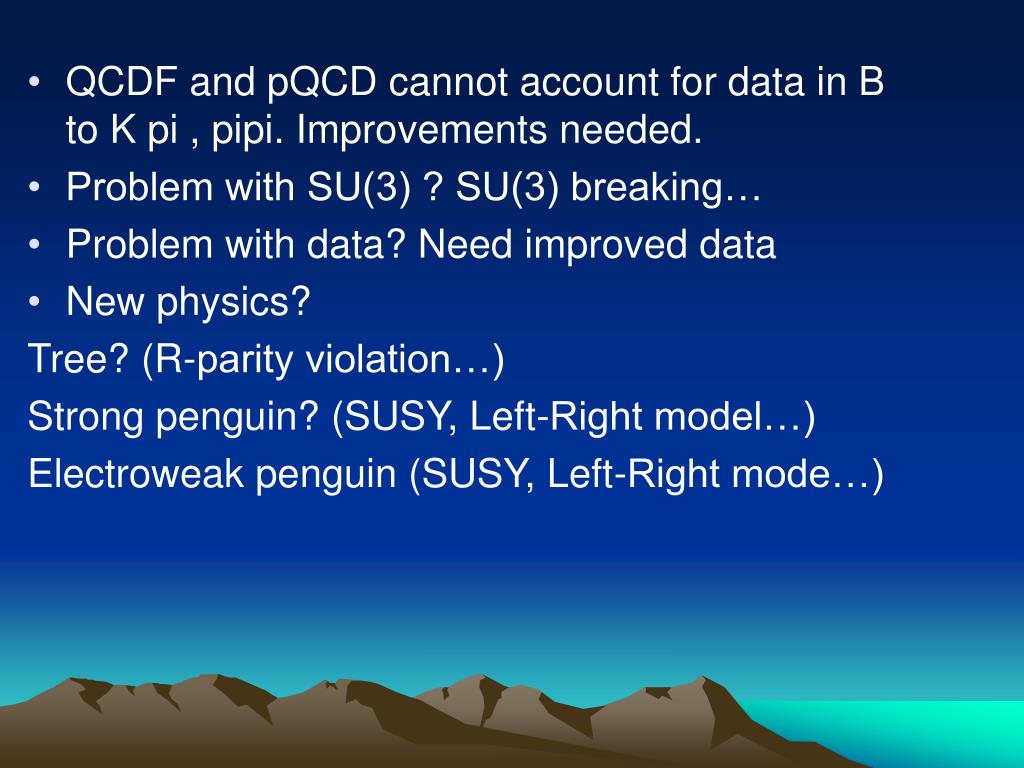 • QCDF and pQCD cannot account for data in B to K pi , pipi. Improvements needed.
• Problem with SU(3) ? SU(3) breaking…
• Problem with data? Need improved data
• New physics?

Tree? (R-parity violation…)

Strong penguin? (SUSY, Left-Right model…)

Electroweak penguin (SUSY, Left-Right mode…)